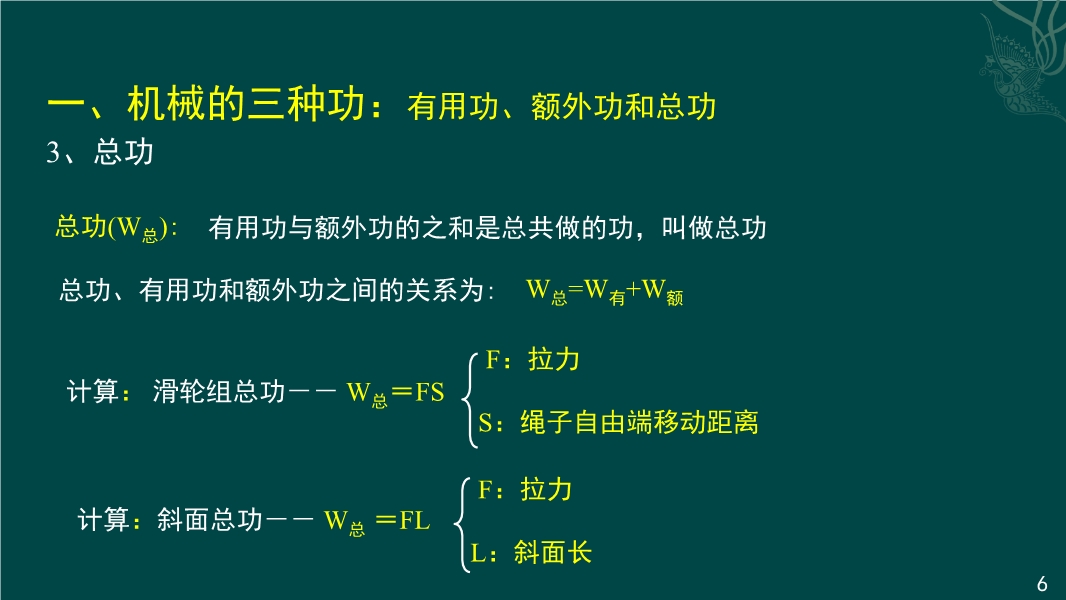 一、机械的三种功：有用功、额外功和总功

3、总功

总功($W_{总}$)： 有用功与额外功的之和是总共做的功，叫做总功

总功、有用功和额外功之间的关系为： $W_{总}=W_{有}+W_{额}$

计算： 滑轮组总功－－ $W_{总}=FS$

F：拉力

S：绳子自由端移动距离

计算：斜面总功－－ $W_{总}=FL$

F：拉力

L：斜面长

6